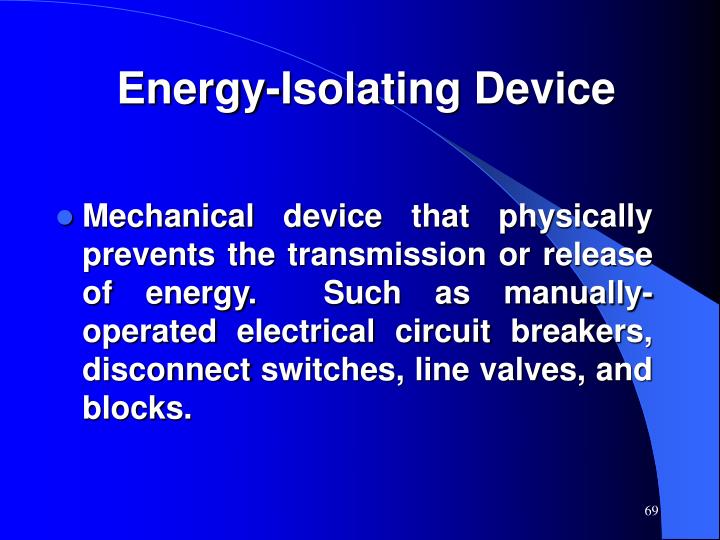 Energy-Isolating Device

Mechanical device that physically prevents the transmission or release of energy. Such as manually-operated electrical circuit breakers, disconnect switches, line valves, and blocks.

69